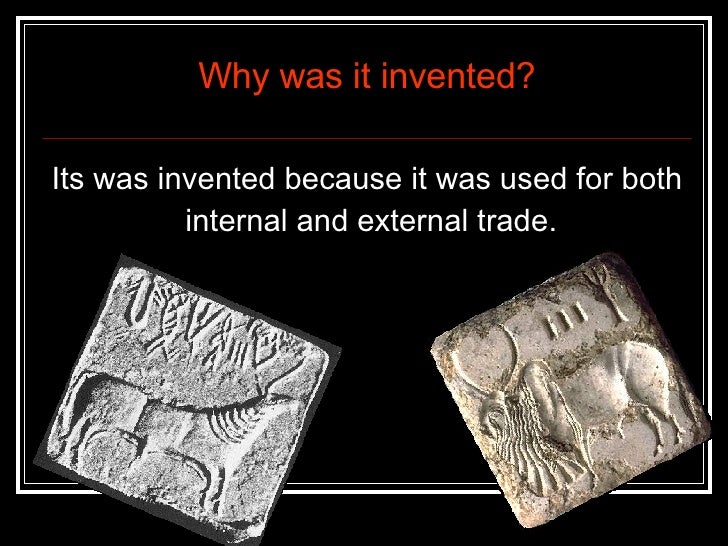 Why was it invented?

Its was invented because it was used for both internal and external trade.